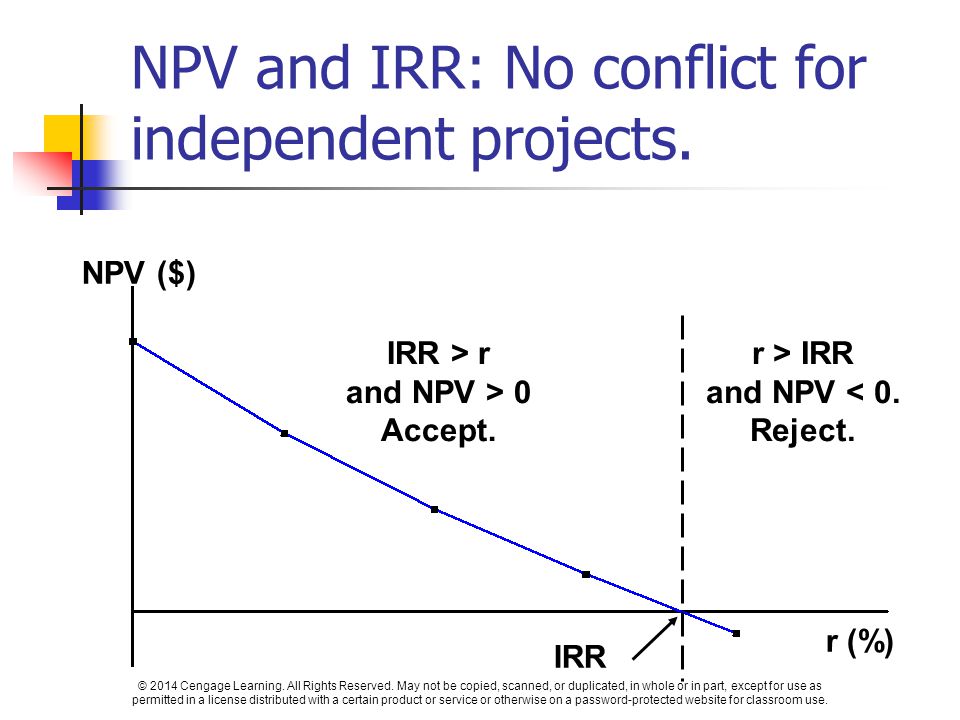 NPV and IRR: No conflict for independent projects.

NPV ($)

IRR > r
and NPV > 0
Accept.

r > IRR
and NPV < 0.
Reject.

IRR

r (%)

© 2014 Cengage Learning. All Rights Reserved. May not be copied, scanned, or duplicated, in whole or in part, except for use as permitted in a license distributed with a certain product or service or otherwise on a password-protected website for classroom use.